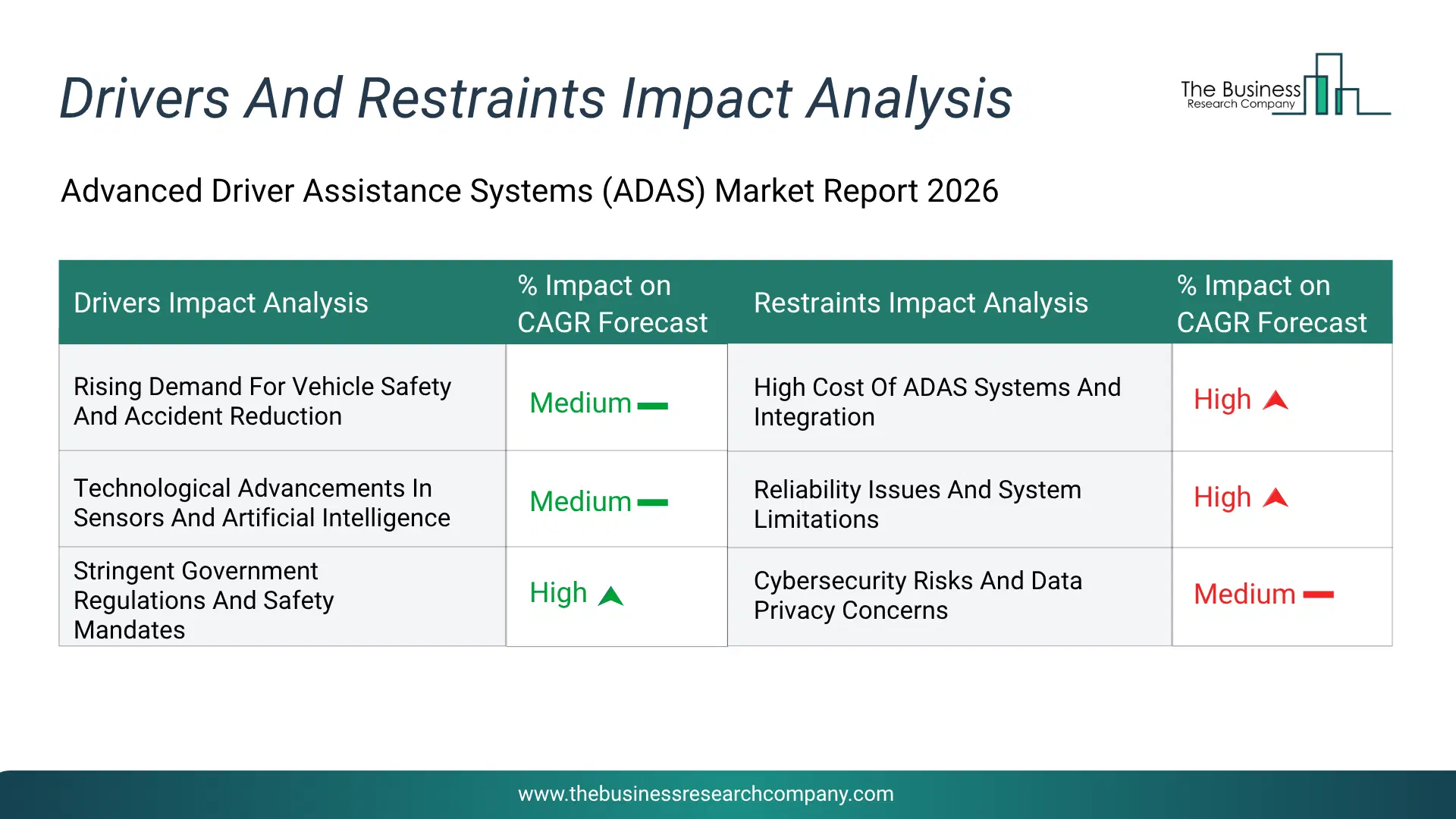 Drivers And Restraints Impact Analysis

The Business Research Company

Advanced Driver Assistance Systems (ADAS) Market Report 2026

| Drivers Impact Analysis | % Impact on CAGR Forecast | Restraints Impact Analysis | % Impact on CAGR Forecast |
|---|---|---|---|
| Rising Demand For Vehicle Safety And Accident Reduction | Medium | High Cost Of ADAS Systems And Integration | High |
| Technological Advancements In Sensors And Artificial Intelligence | Medium | Reliability Issues And System Limitations | High |
| Stringent Government Regulations And Safety Mandates | High | Cybersecurity Risks And Data Privacy Concerns | Medium |

www.thebusinessresearchcompany.com